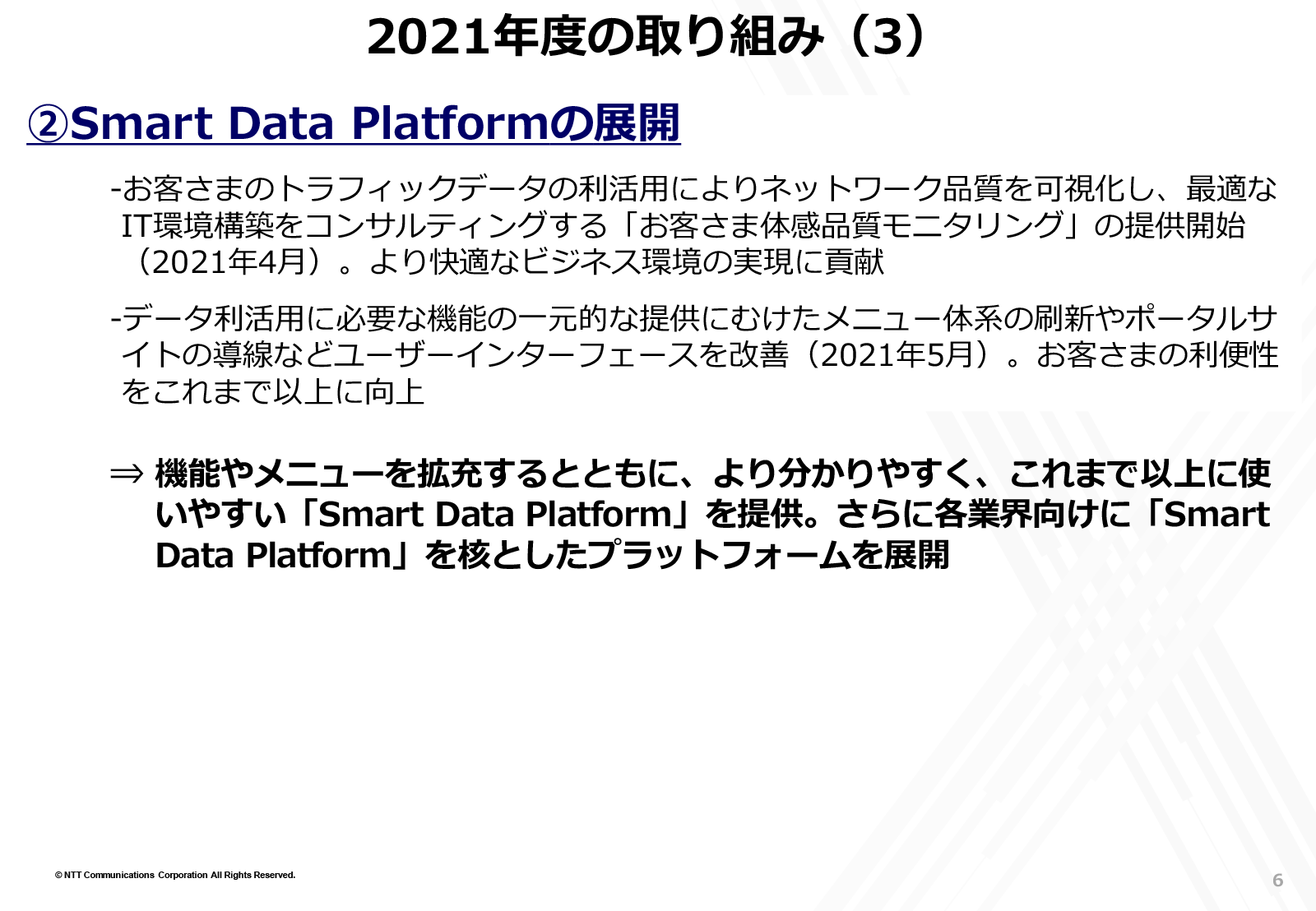 2021年度の取り組み（3）

②Smart Data Platformの展開

-お客さまのトラフィックデータの利活用によりネットワーク品質を可視化し、最適なIT環境構築をコンサルティングする「お客さま体感品質モニタリング」の提供開始（2021年4月）。より快適なビジネス環境の実現に貢献

-データ利活用に必要な機能の一元的な提供にむけたメニュー体系の刷新やポータルサイトの導線などユーザーインターフェースを改善（2021年5月）。お客さまの利便性をこれまで以上に向上

⇒ 機能やメニューを拡充するとともに、より分かりやすく、これまで以上に使いやすい「Smart Data Platform」を提供。さらに各業界向けに「Smart Data Platform」を核としたプラットフォームを展開

© NTT Communications Corporation All Rights Reserved.

6